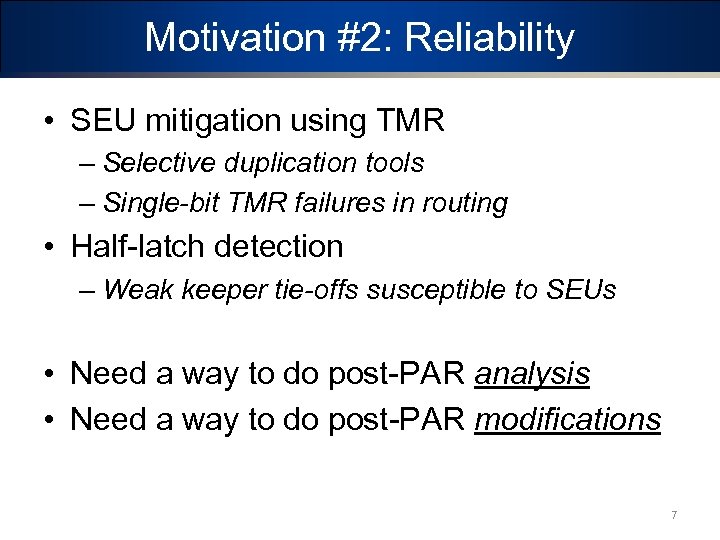 Motivation #2: Reliability

• SEU mitigation using TMR
– Selective duplication tools
– Single-bit TMR failures in routing
• Half-latch detection
– Weak keeper tie-offs susceptible to SEUs

• Need a way to do post-PAR analysis
• Need a way to do post-PAR modifications

7